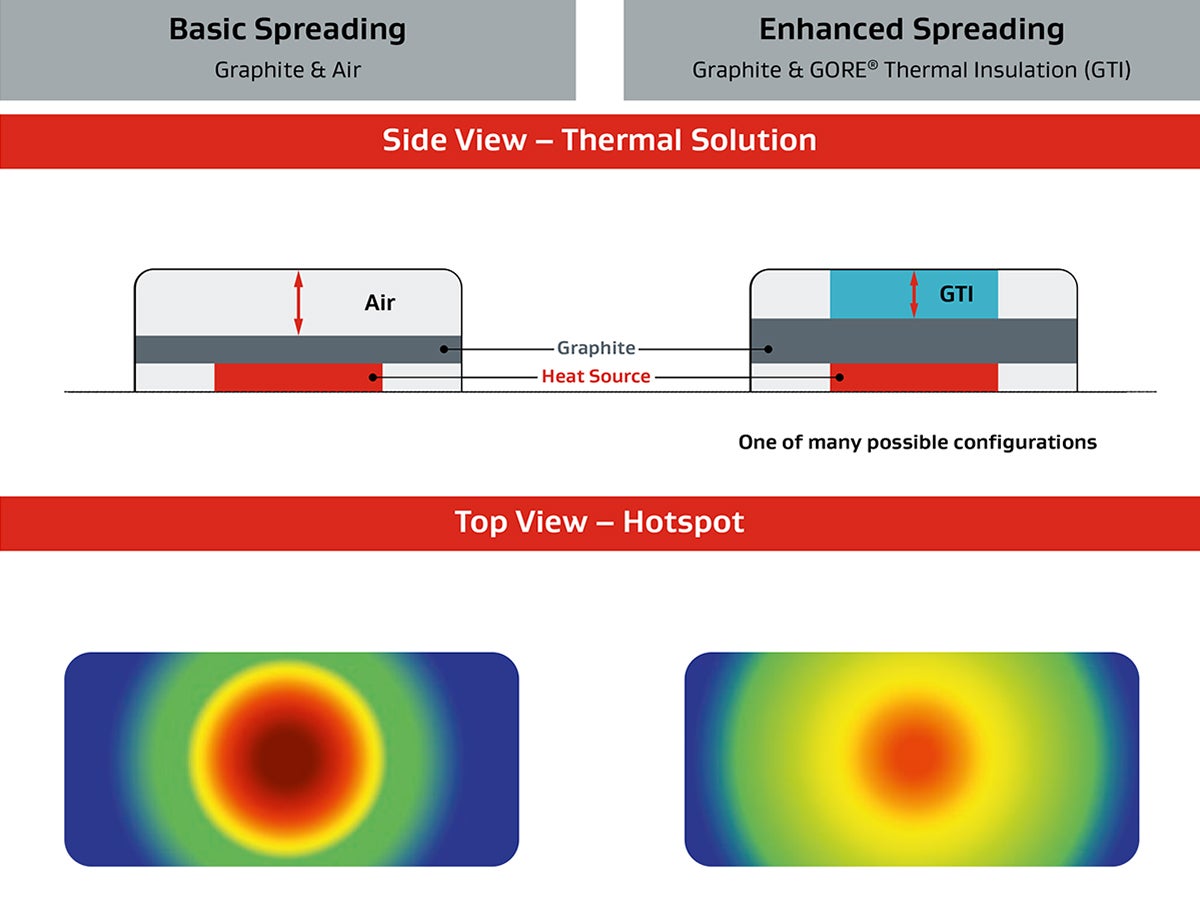 Basic Spreading
Graphite & Air

Enhanced Spreading
Graphite & GORE® Thermal Insulation (GTI)

Side View – Thermal Solution

Air

GTI

Graphite

Heat Source

One of many possible configurations

Top View – Hotspot